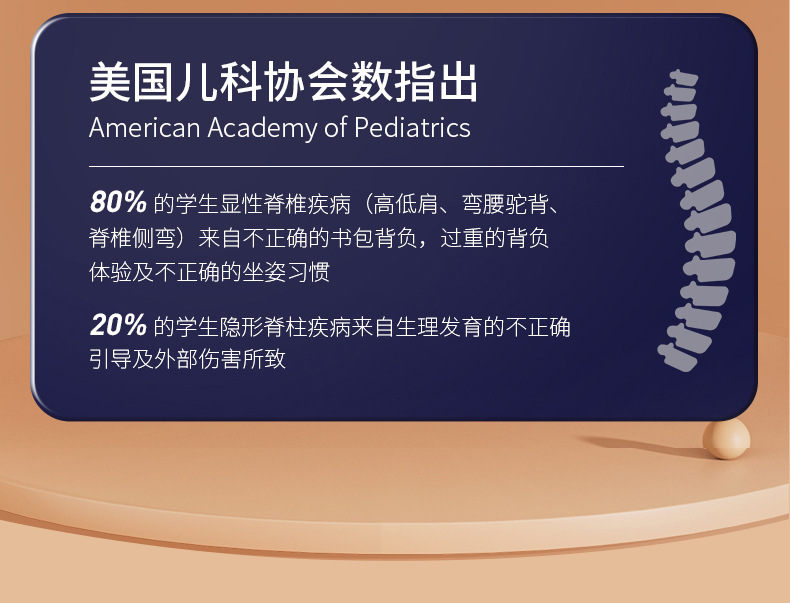 美国儿科协会数指出
American Academy of Pediatrics

80% 的学生显性脊椎疾病（高低肩、弯腰驼背、脊椎侧弯）来自不正确的书包背负，过重的背负体验及不正确的坐姿习惯

20% 的学生隐形脊柱疾病来自生理发育的不正确引导及外部伤害所致